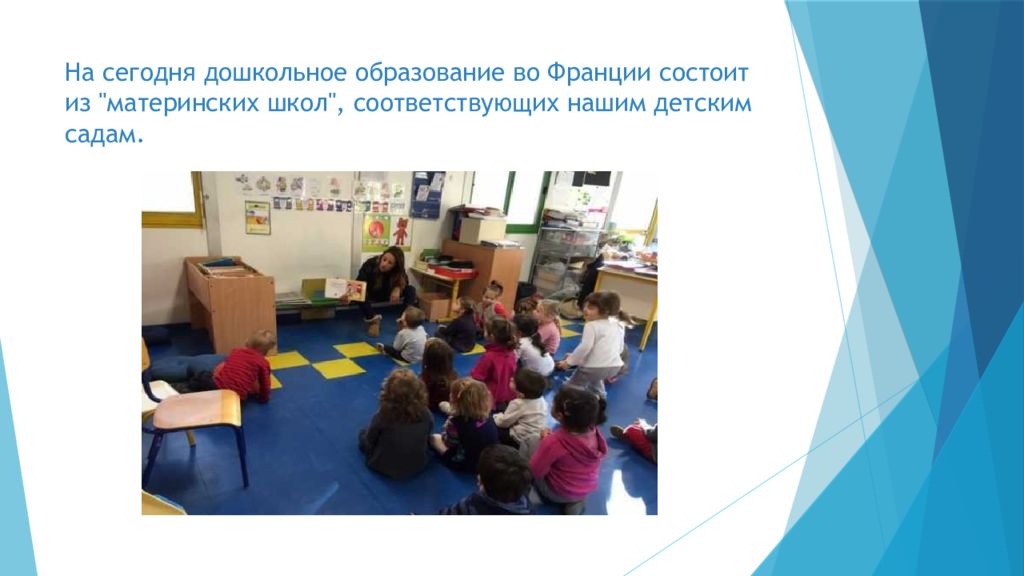 На сегодня дошкольное образование во Франции состоит из "материнских школ", соответствующих нашим детским садам.